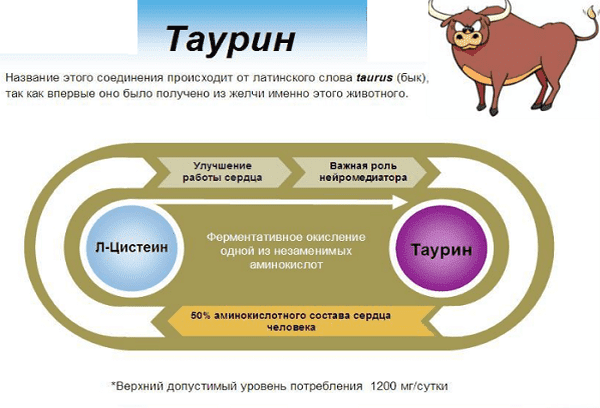 Таурин

Название этого соединения происходит от латинского слова taurus (бык), так как впервые оно было получено из желчи именно этого животного.

Улучшение работы сердца

Важная роль нейромедиатора

Л-Цистеин

Ферментативное окисление одной из незаменимых аминокислот

Таурин

50% аминокислотного состава сердца человека

*Верхний допустимый уровень потребления 1200 мг/сутки